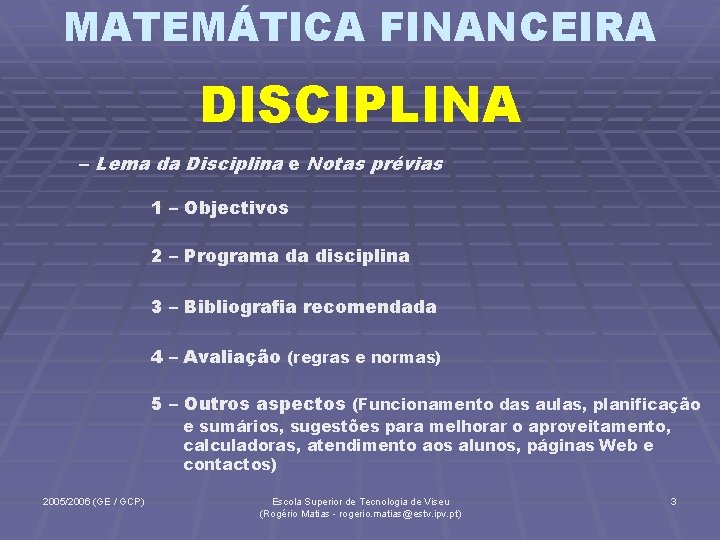 MATEMÁTICA FINANCEIRA

DISCIPLINA

– Lema da Disciplina e Notas prévias

1 – Objectivos

2 – Programa da disciplina

3 – Bibliografia recomendada

4 – Avaliação (regras e normas)

5 – Outros aspectos (Funcionamento das aulas, planificação e sumários, sugestões para melhorar o aproveitamento, calculadoras, atendimento aos alunos, páginas Web e contactos)

2005/2006 (GE / GCP)

Escola Superior de Tecnologia de Viseu
(Rogério Matias - rogerio.matias@estv.ipv.pt)

3